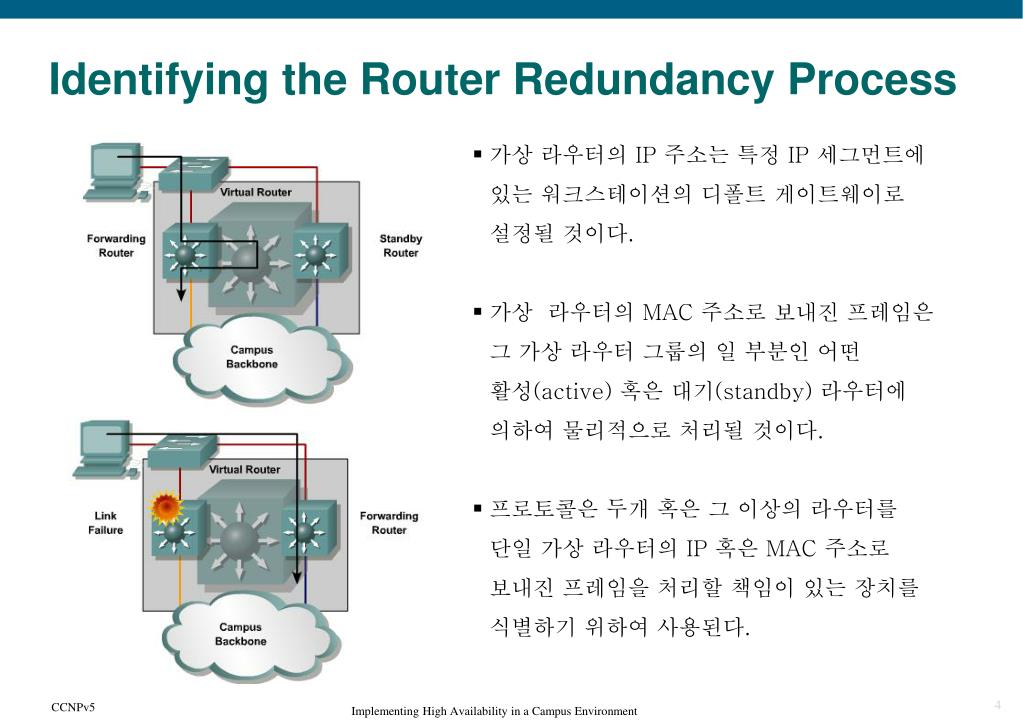 Identifying the Router Redundancy Process

Virtual Router
Forwarding Router
Standby Router
Campus Backbone

Virtual Router
Link Failure
Forwarding Router
Campus Backbone

▪ 가상 라우터의 IP 주소는 특정 IP 세그먼트에 있는 워크스테이션의 디폴트 게이트웨이로 설정될 것이다.

▪ 가상 라우터의 MAC 주소로 보내진 프레임은 그 가상 라우터 그룹의 일 부분인 어떤 활성(active) 혹은 대기(standby) 라우터에 의하여 물리적으로 처리될 것이다.

▪ 프로토콜은 두개 혹은 그 이상의 라우터를 단일 가상 라우터의 IP 혹은 MAC 주소로 보내진 프레임을 처리할 책임이 있는 장치를 식별하기 위하여 사용된다.

CCNPv5
Implementing High Availability in a Campus Environment
4